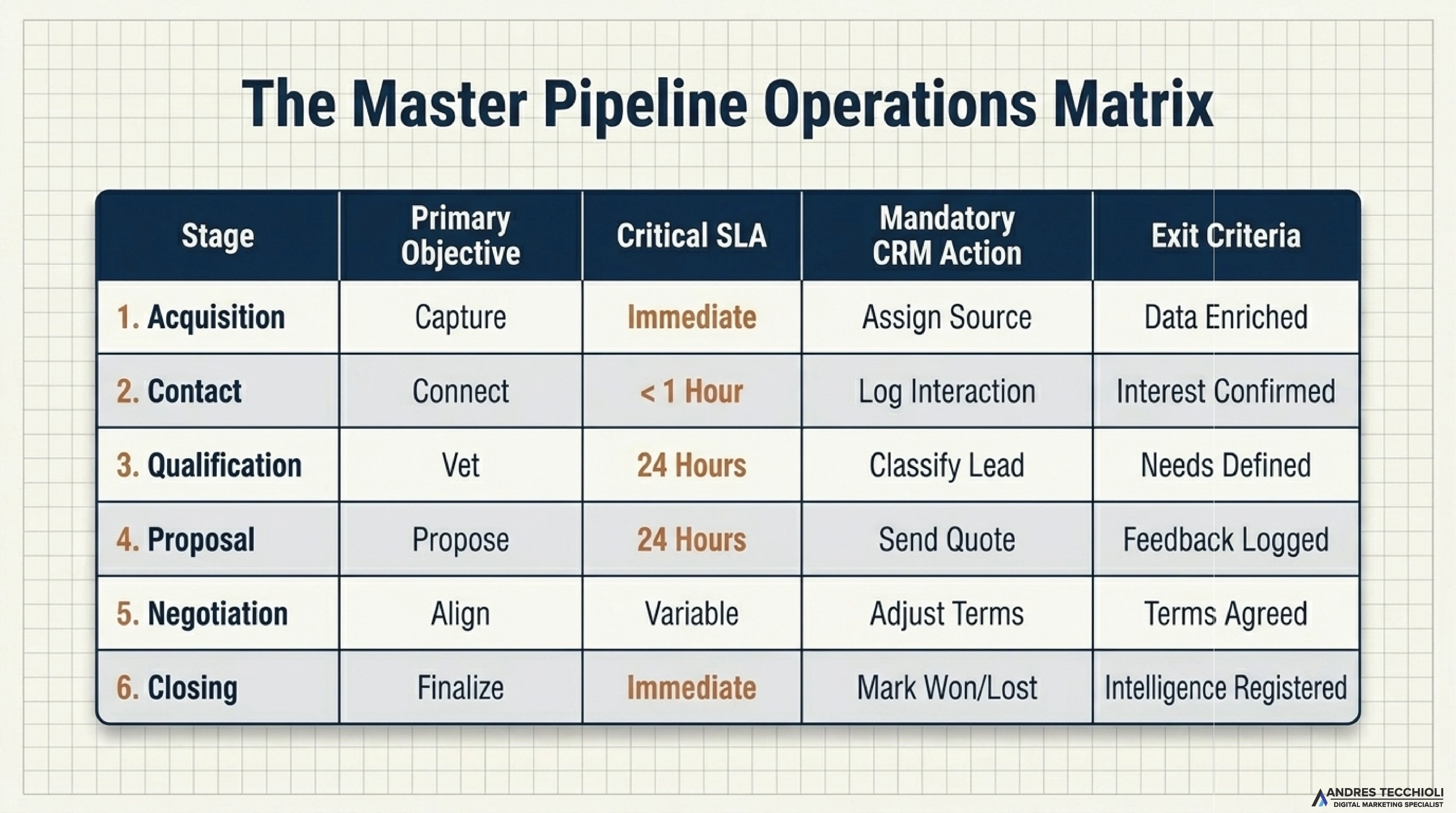 The Master Pipeline Operations Matrix

| Stage | Primary Objective | Critical SLA | Mandatory CRM Action | Exit Criteria |
|---|---|---|---|---|
| 1. Acquisition | Capture | Immediate | Assign Source | Data Enriched |
| 2. Contact | Connect | < 1 Hour | Log Interaction | Interest Confirmed |
| 3. Qualification | Vet | 24 Hours | Classify Lead | Needs Defined |
| 4. Proposal | Propose | 24 Hours | Send Quote | Feedback Logged |
| 5. Negotiation | Align | Variable | Adjust Terms | Terms Agreed |
| 6. Closing | Finalize | Immediate | Mark Won/Lost | Intelligence Registered |

ANDRES TECCHIOLI
DIGITAL MARKETING SPECIALIST